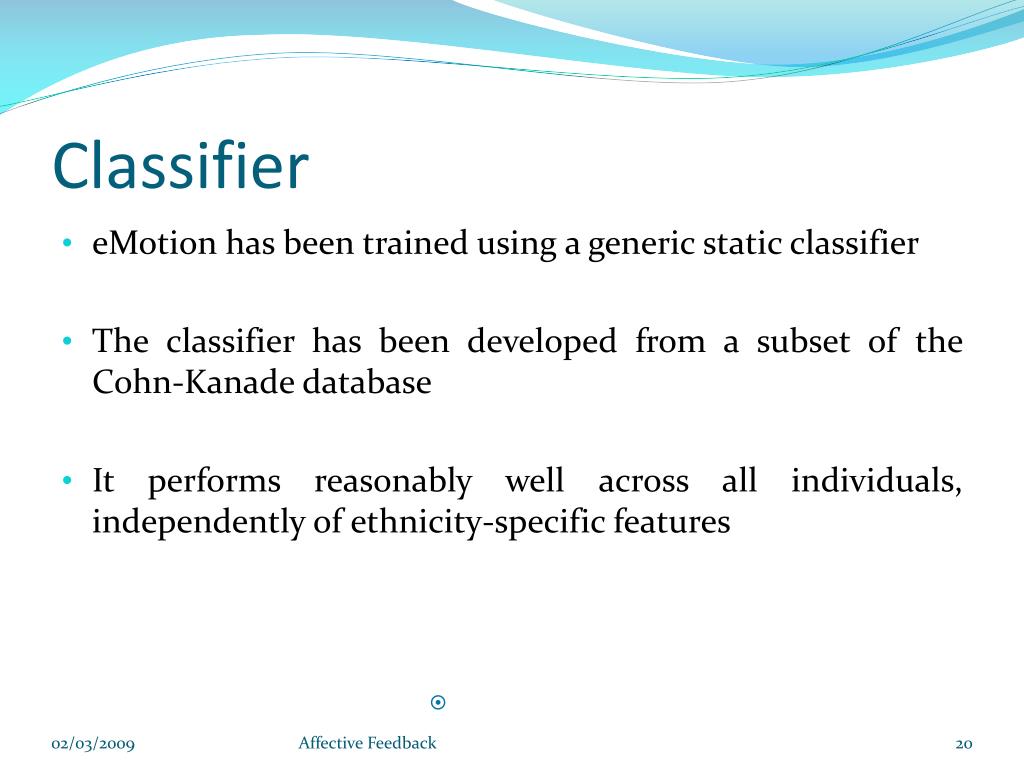 Classifier

• eMotion has been trained using a generic static classifier

• The classifier has been developed from a subset of the Cohn-Kanade database

• It performs reasonably well across all individuals, independently of ethnicity-specific features

02/03/2009 Affective Feedback 20